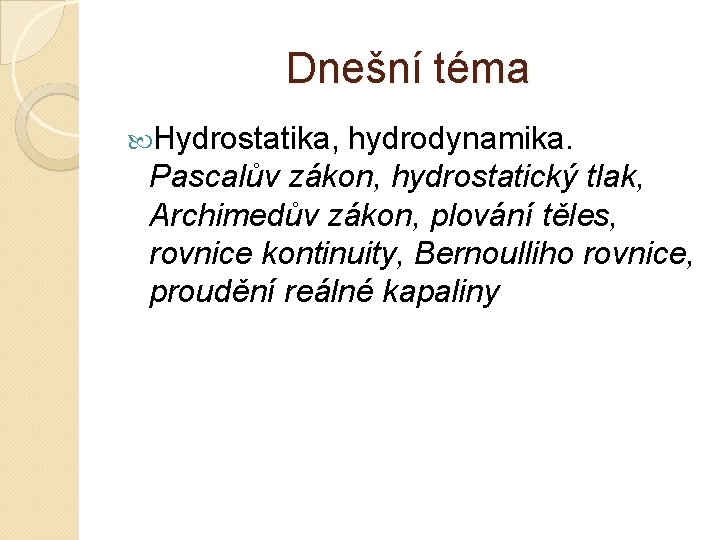 Dnešní téma

Hydrostatika, hydrodynamika. Pascalův zákon, hydrostatický tlak, Archimedův zákon, plování těles, rovnice kontinuity, Bernoulliho rovnice, proudění reálné kapaliny